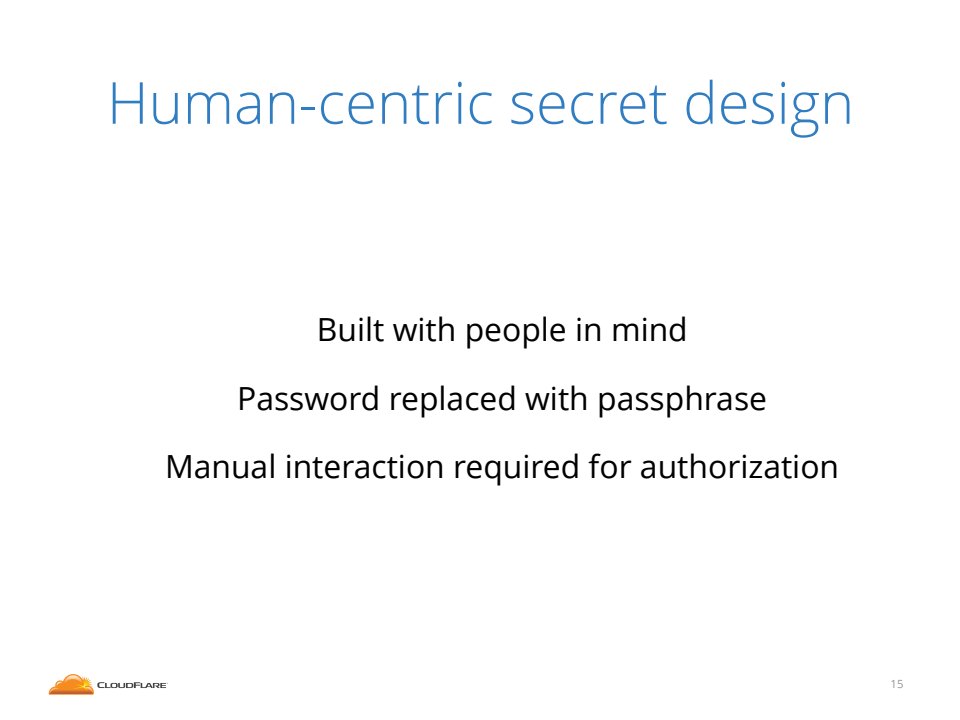 Human-centric secret design

Built with people in mind

Password replaced with passphrase

Manual interaction required for authorization

CLOUDFLARE

15